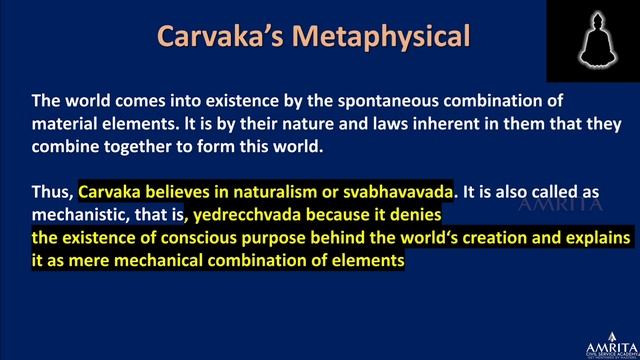 Carvaka's Metaphysical

The world comes into existence by the spontaneous combination of material elements. It is by their nature and laws inherent in them that they combine together to form this world.

Thus, Carvaka believes in naturalism or svabhavavada. It is also called as mechanistic, that is, yedrecchvada because it denies the existence of conscious purpose behind the world's creation and explains it as mere mechanical combination of elements

AMRITA

AMRITA
CIVIL SERVICE ACADEMY
GET MENTORED BY MASTERS